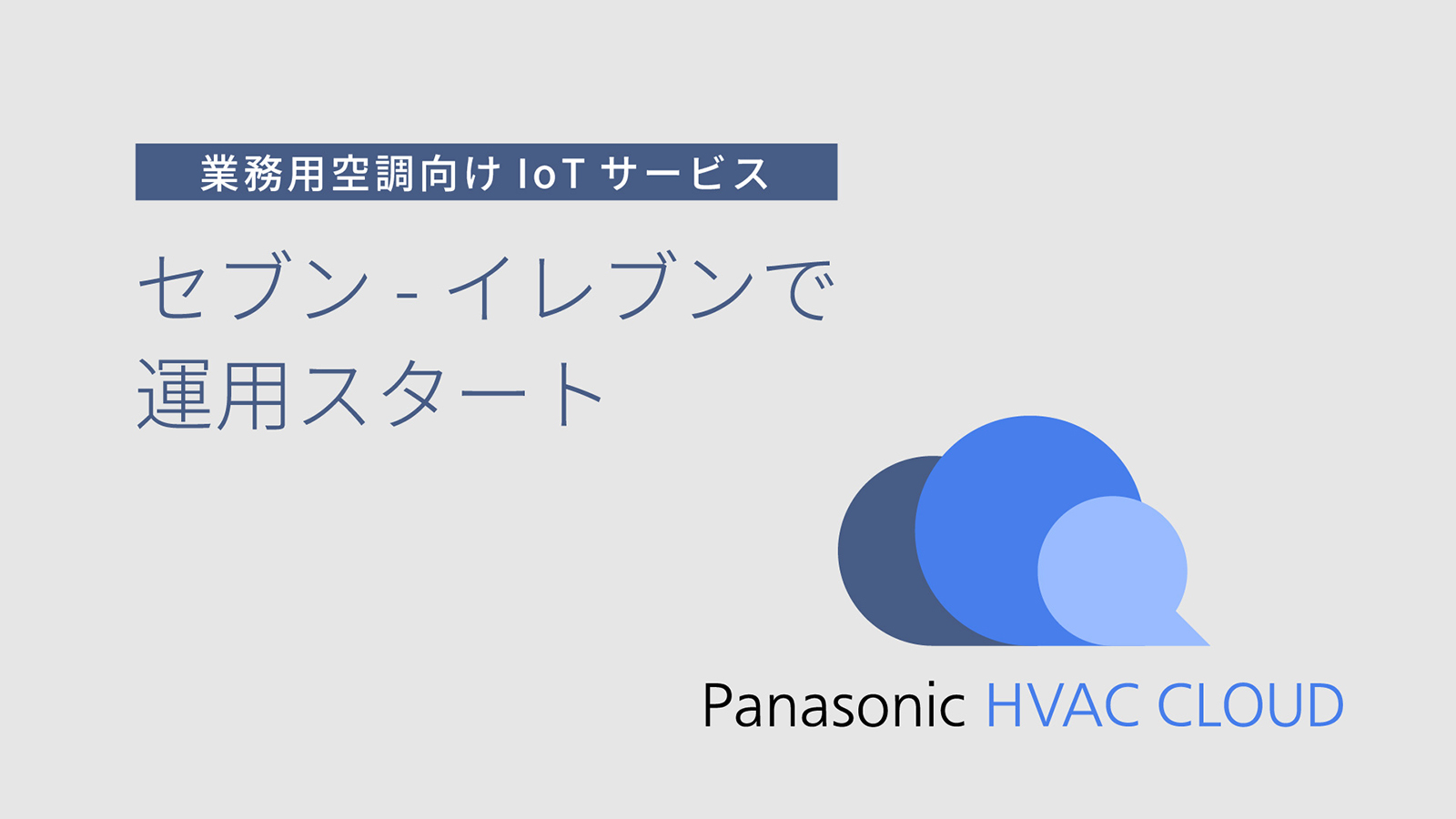 業務用空調向け IoT サービス

セブン - イレブンで
運用スタート

Panasonic HVAC CLOUD